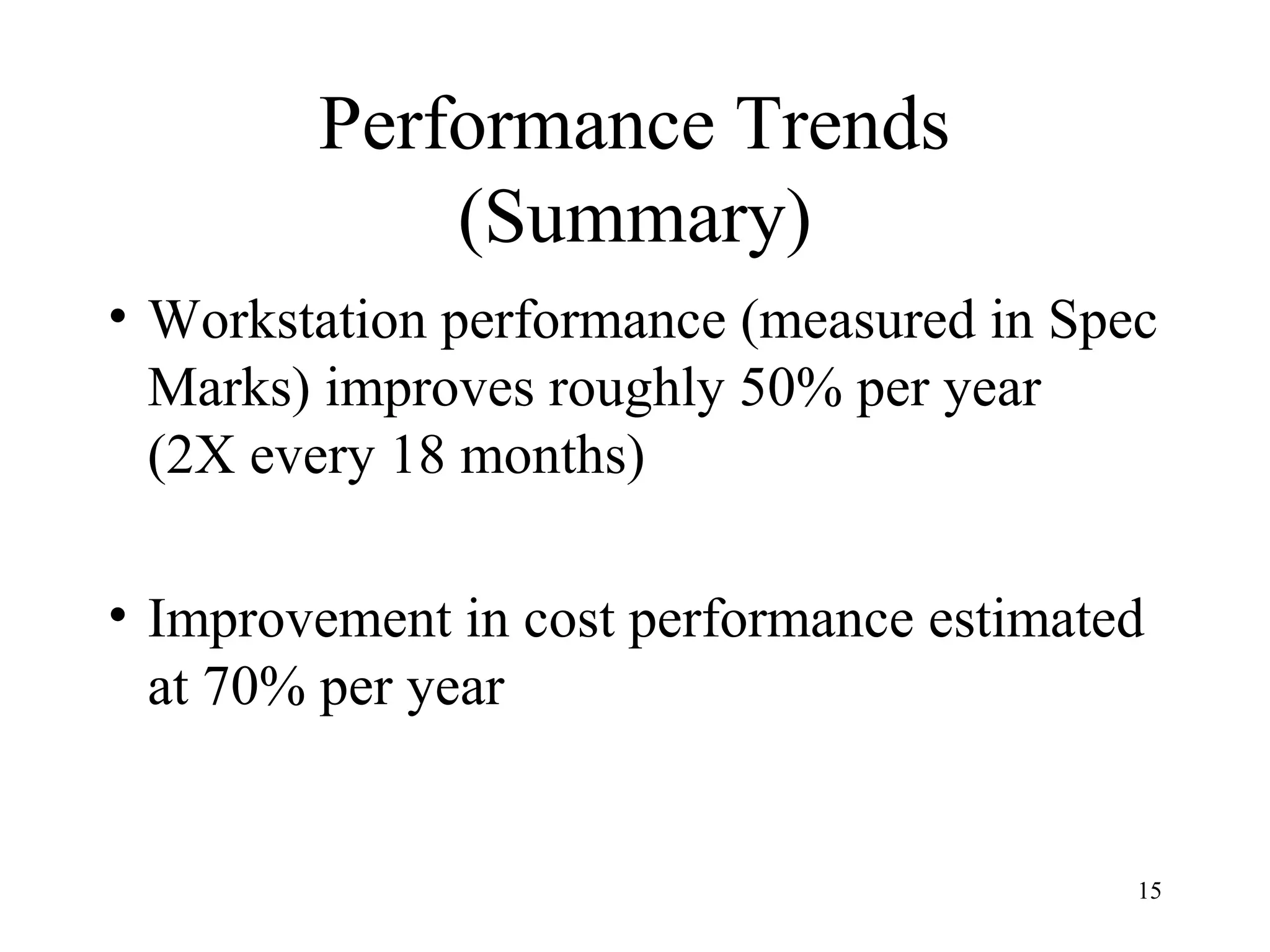 Performance Trends (Summary)

• Workstation performance (measured in Spec Marks) improves roughly 50% per year (2X every 18 months)

• Improvement in cost performance estimated at 70% per year

15